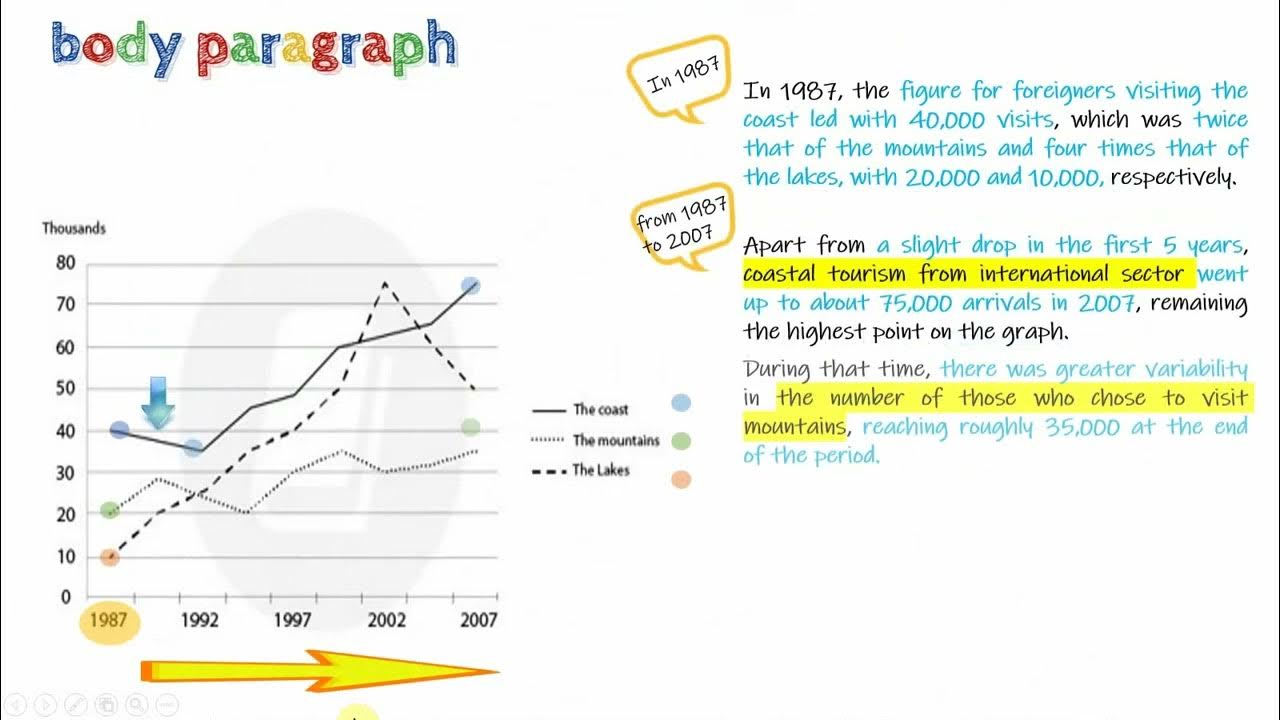 body paragraph

Thousands

80
70
60
50
40
30
20
10
0

1987 1992 1997 2002 2007

The coast
The mountains
The Lakes

In 1987

In 1987, the figure for foreigners visiting the coast led with 40,000 visits, which was twice that of the mountains and four times that of the lakes, with 20,000 and 10,000, respectively.

from 1987 to 2007

Apart from a slight drop in the first 5 years, coastal tourism from international sector went up to about 75,000 arrivals in 2007, remaining the highest point on the graph.

During that time, there was greater variability in the number of those who chose to visit mountains, reaching roughly 35,000 at the end of the period.